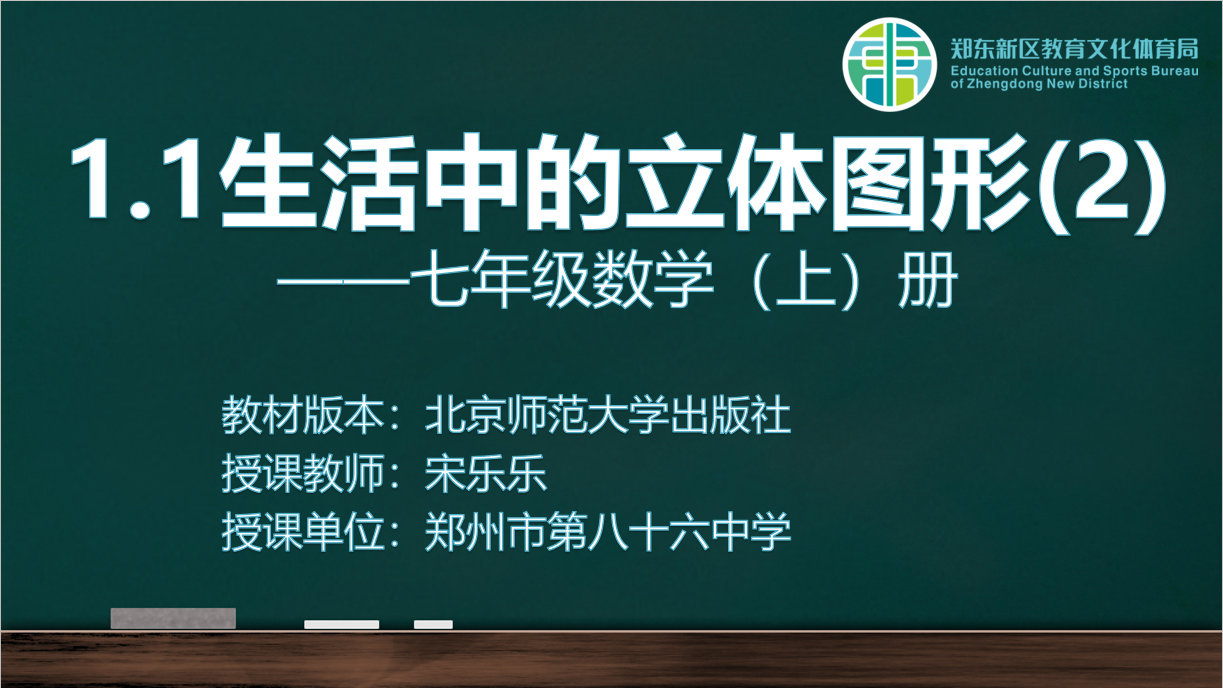 郑东新区教育文化体育局
Education Culture and Sports Bureau of Zhengdong New District

1.1生活中的立体图形(2)
——七年级数学（上）册

教材版本：北京师范大学出版社
授课教师：宋乐乐
授课单位：郑州市第八十六中学